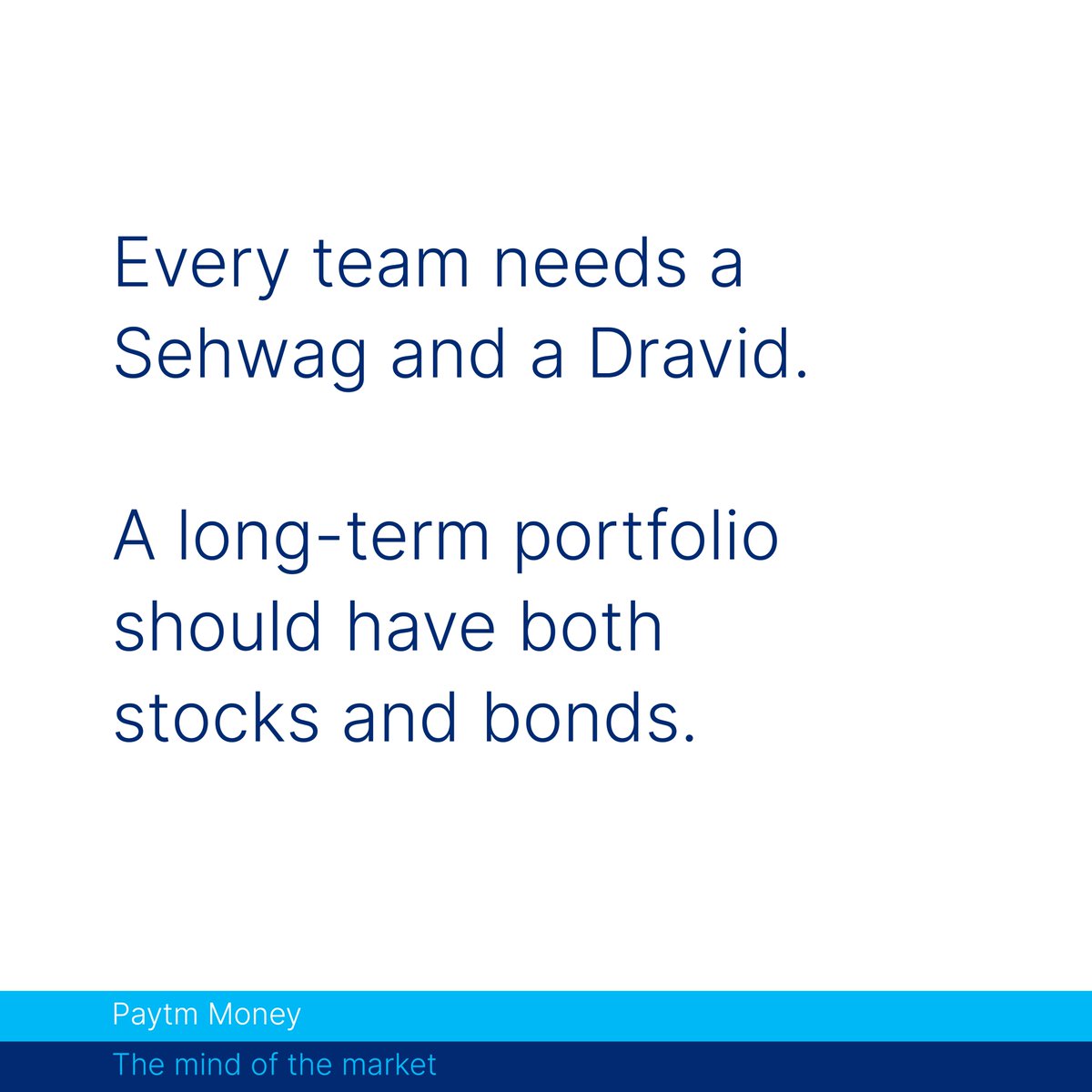 Every team needs a Sehwag and a Dravid.

A long-term portfolio should have both stocks and bonds.

Paytm Money

The mind of the market